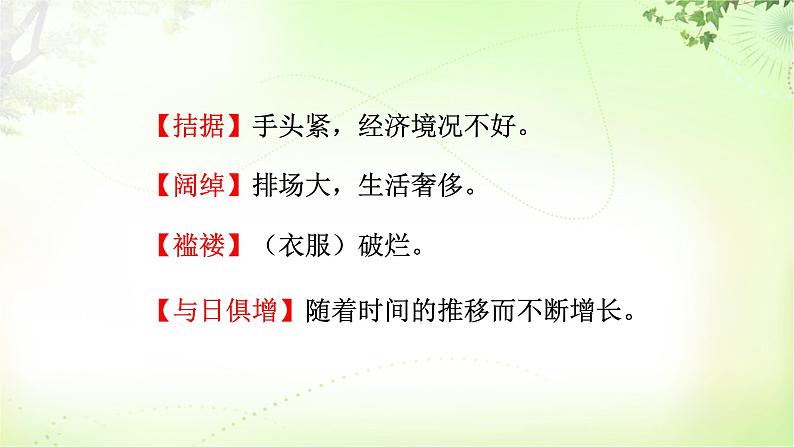 【拮据】手头紧，经济境况不好。

【阔绰】排场大，生活奢侈。

【褴褛】（衣服）破烂。

【与日俱增】随着时间的推移而不断增长。